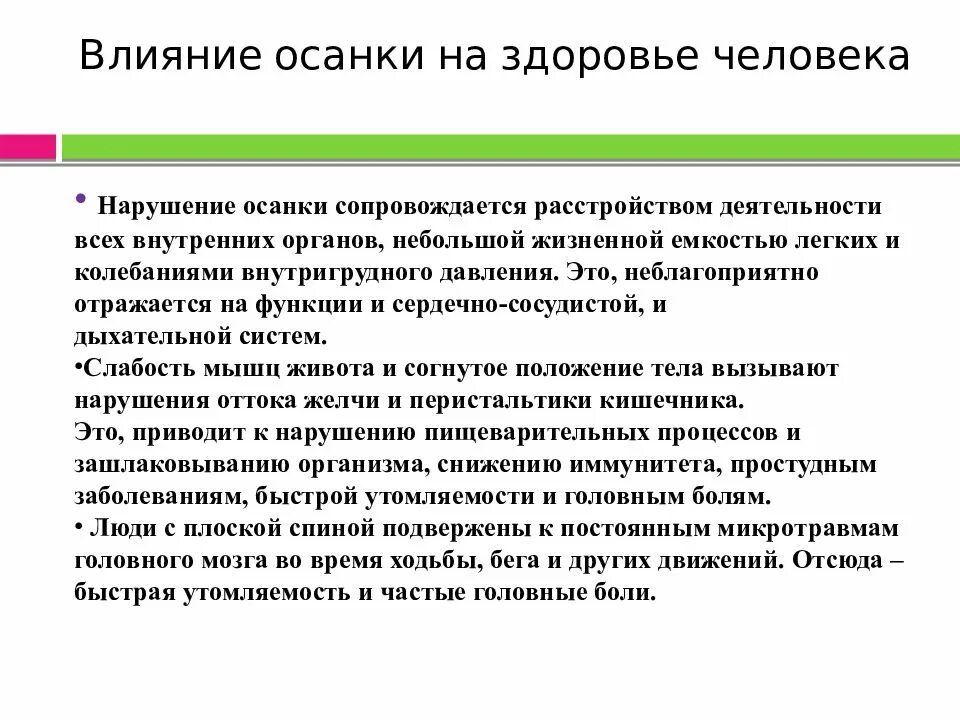 Влияние осанки на здоровье человека

• Нарушение осанки сопровождается расстройством деятельности всех внутренних органов, небольшой жизненной емкостью легких и колебаниями внутригрудного давления. Это, неблагоприятно отражается на функции и сердечно-сосудистой, и дыхательной систем.
•Слабость мышц живота и согнутое положение тела вызывают нарушения оттока желчи и перистальтики кишечника.
Это, приводит к нарушению пищеварительных процессов и зашлаковыванию организма, снижению иммунитета, простудным заболеваниям, быстрой утомляемости и головным болям.
• Люди с плоской спиной подвержены к постоянным микротравмам головного мозга во время ходьбы, бега и других движений. Отсюда – быстрая утомляемость и частые головные боли.